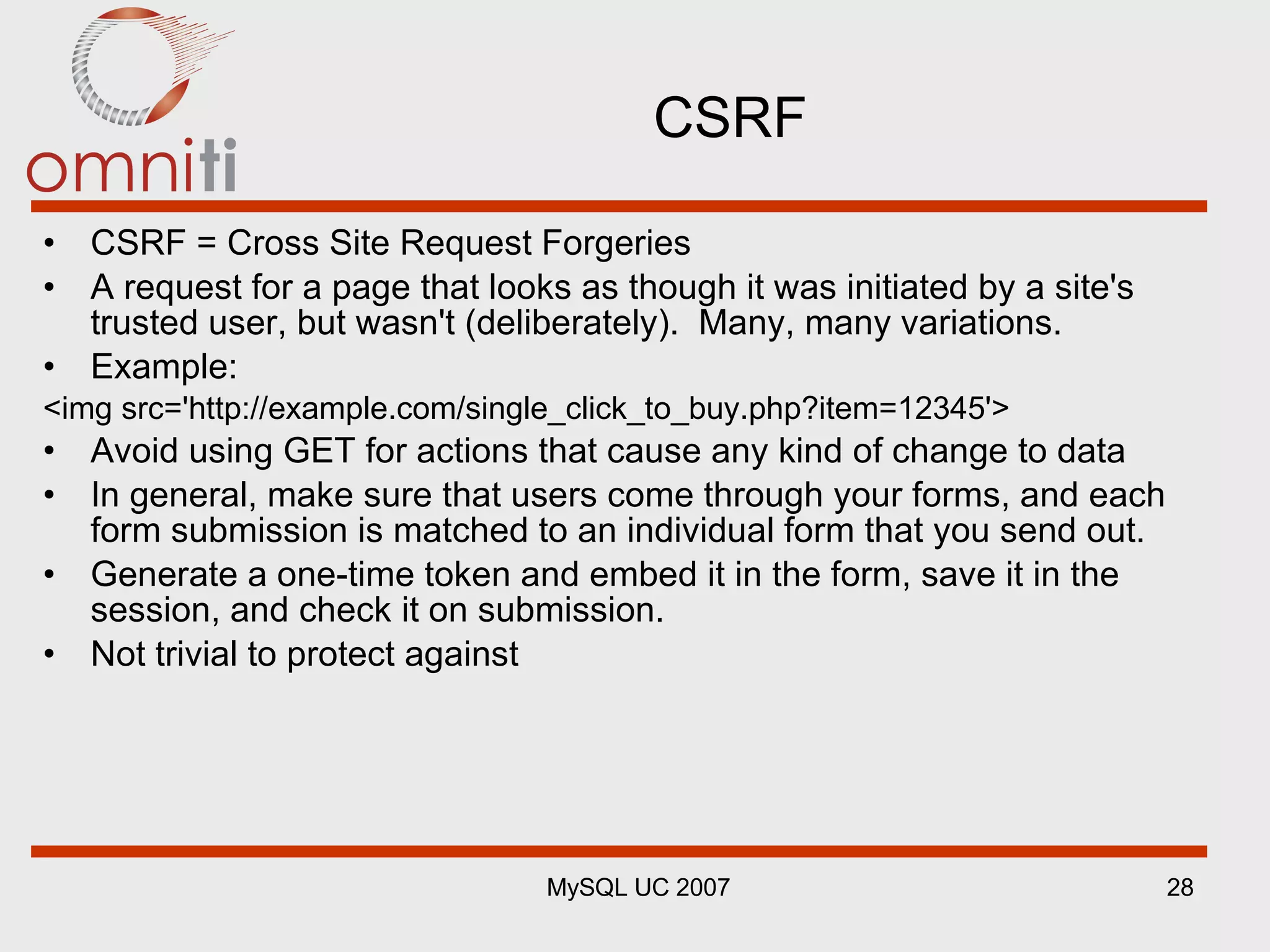 omniti

CSRF

• CSRF = Cross Site Request Forgeries
• A request for a page that looks as though it was initiated by a site's trusted user, but wasn't (deliberately). Many, many variations.
• Example:
<img src='http://example.com/single_click_to_buy.php?item=12345'>
• Avoid using GET for actions that cause any kind of change to data
• In general, make sure that users come through your forms, and each form submission is matched to an individual form that you send out.
• Generate a one-time token and embed it in the form, save it in the session, and check it on submission.
• Not trivial to protect against

MySQL UC 2007

28